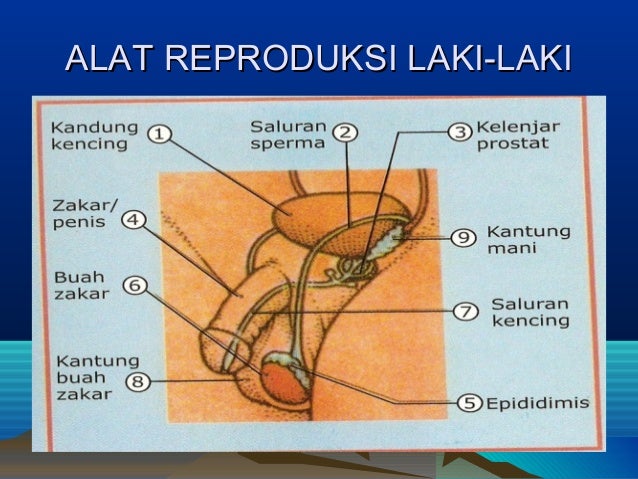 ALAT REPRODUKSI LAKI-LAKI

Kandung kencing 1

Saluran sperma 2

3 Kelenjar prostat

Zakar/ penis 4

9 Kantung mani

Buah zakar 6

7 Saluran kencing

Kantung buah zakar 8

5 Epididimis